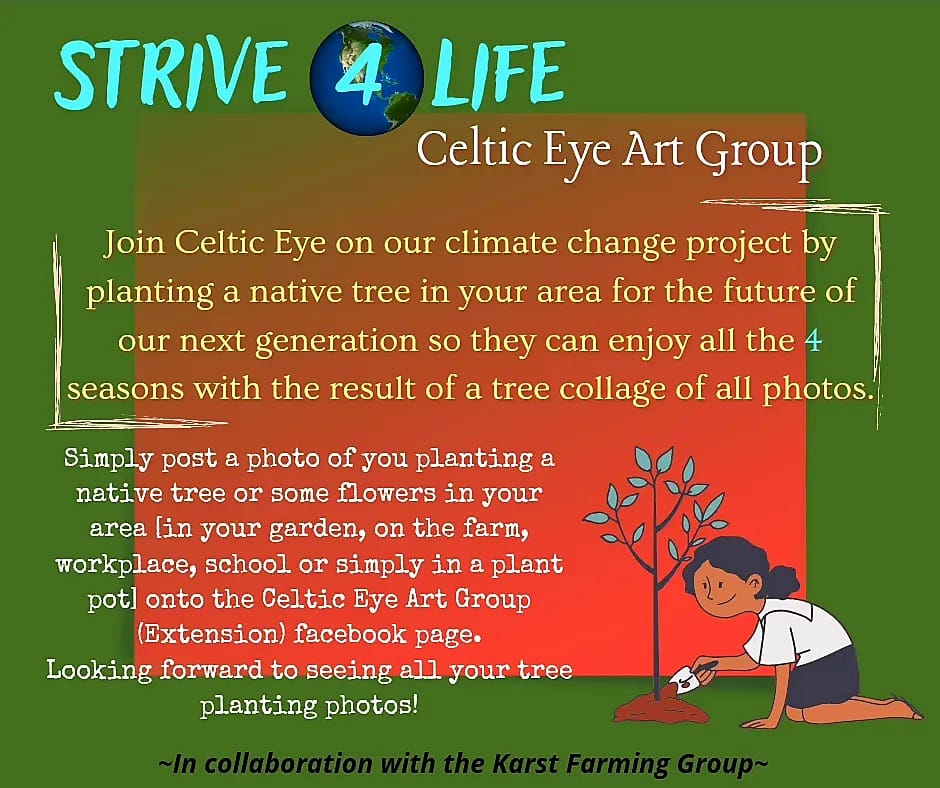 STRIVE 4 LIFE

Celtic Eye Art Group

Join Celtic Eye on our climate change project by planting a native tree in your area for the future of our next generation so they can enjoy all the 4 seasons with the result of a tree collage of all photos.

Simply post a photo of you planting a native tree or some flowers in your area [in your garden, on the farm, workplace, school or simply in a plant pot] onto the Celtic Eye Art Group (Extension) facebook page.
Looking forward to seeing all your tree planting photos!

~In collaboration with the Karst Farming Group~